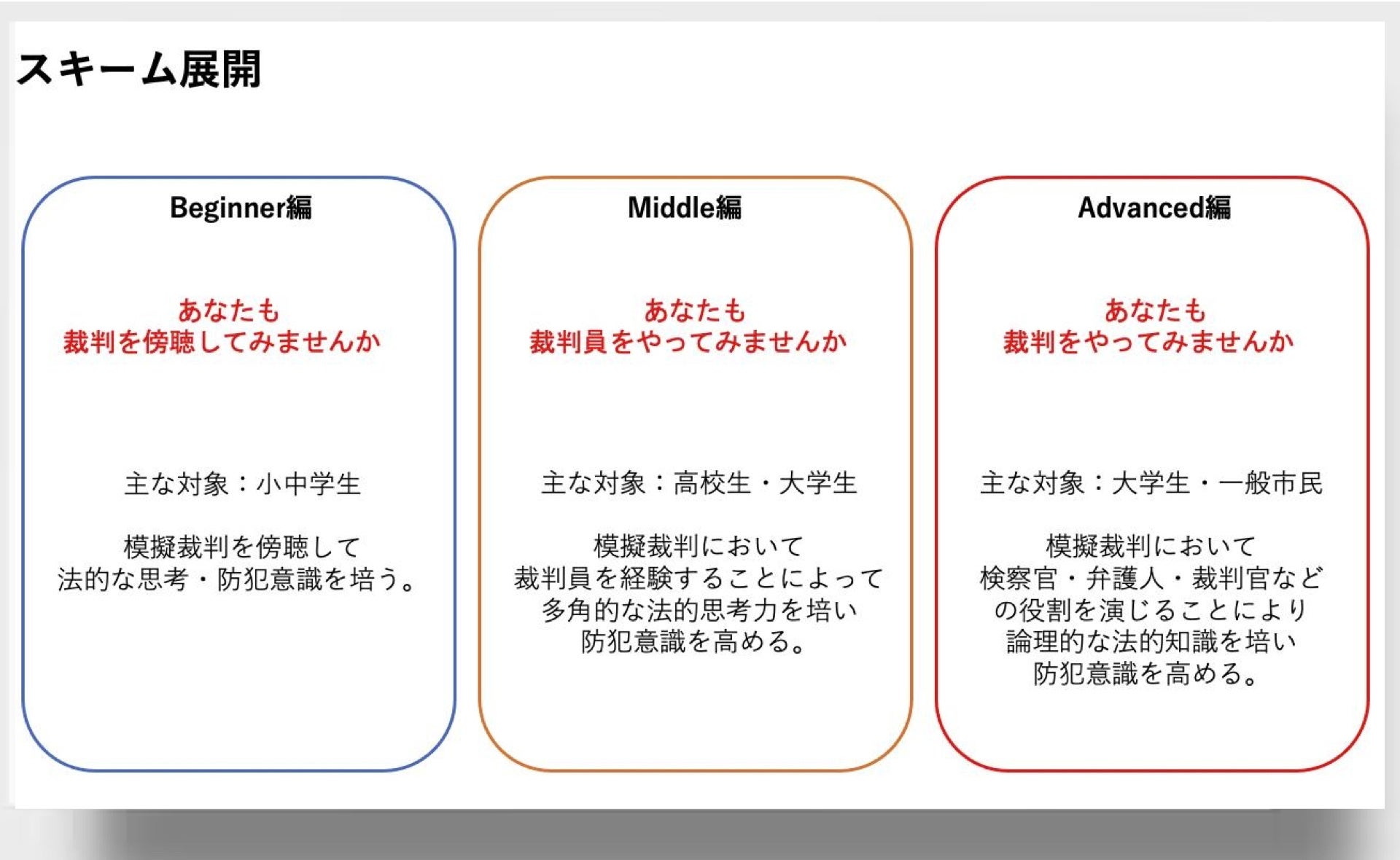 スキーム展開

Beginner編

あなたも
裁判を傍聴してみませんか

主な対象：小中学生

模擬裁判を傍聴して
法的な思考・防犯意識を培う。

Middle編

あなたも
裁判員をやってみませんか

主な対象：高校生・大学生

模擬裁判において
裁判員を経験することによって
多角的な法的思考力を培い
防犯意識を高める。

Advanced編

あなたも
裁判をやってみませんか

主な対象：大学生・一般市民

模擬裁判において
検察官・弁護人・裁判官など
の役割を演じることにより
論理的な法的知識を培い
防犯意識を高める。